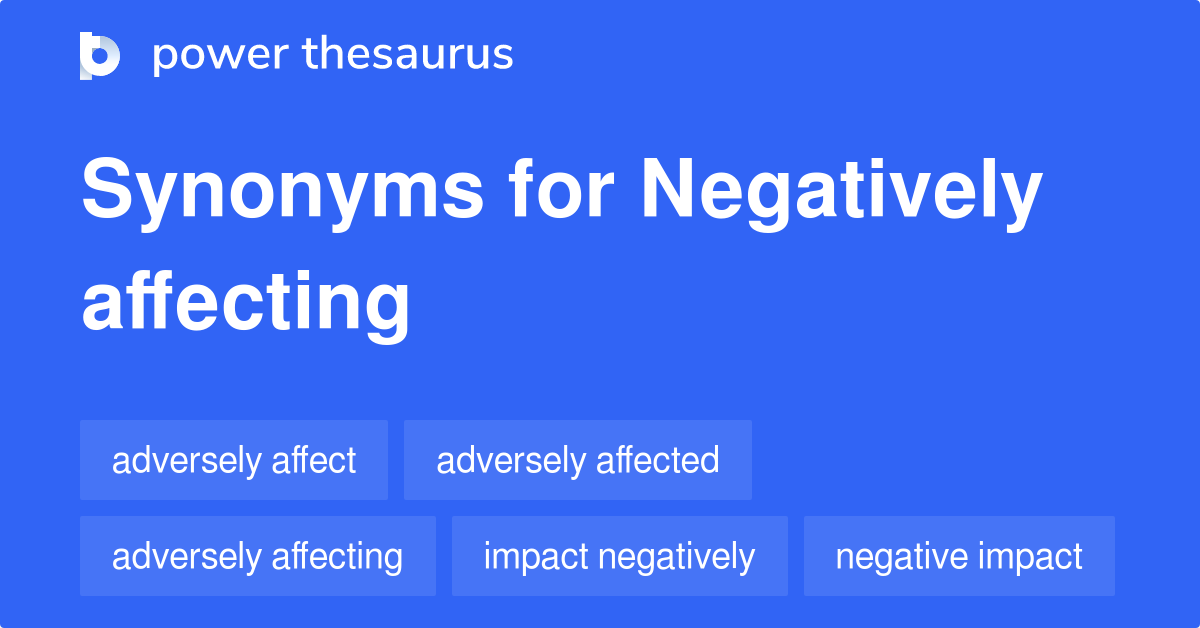 power thesaurus

Synonyms for Negatively affecting

adversely affect
adversely affected
adversely affecting
impact negatively
negative impact